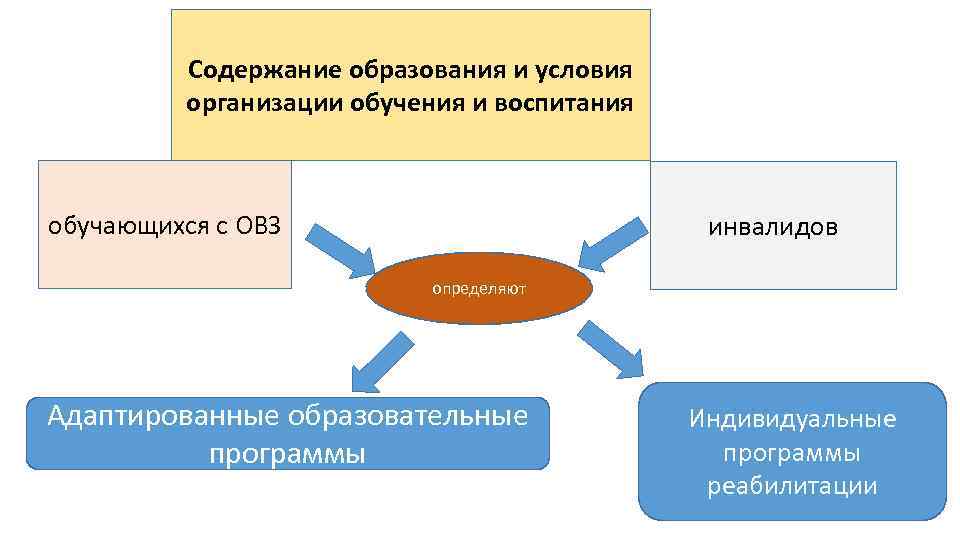 Содержание образования и условия организации обучения и воспитания

обучающихся с ОВЗ

инвалидов

определяют

Адаптированные образовательные программы

Индивидуальные программы реабилитации